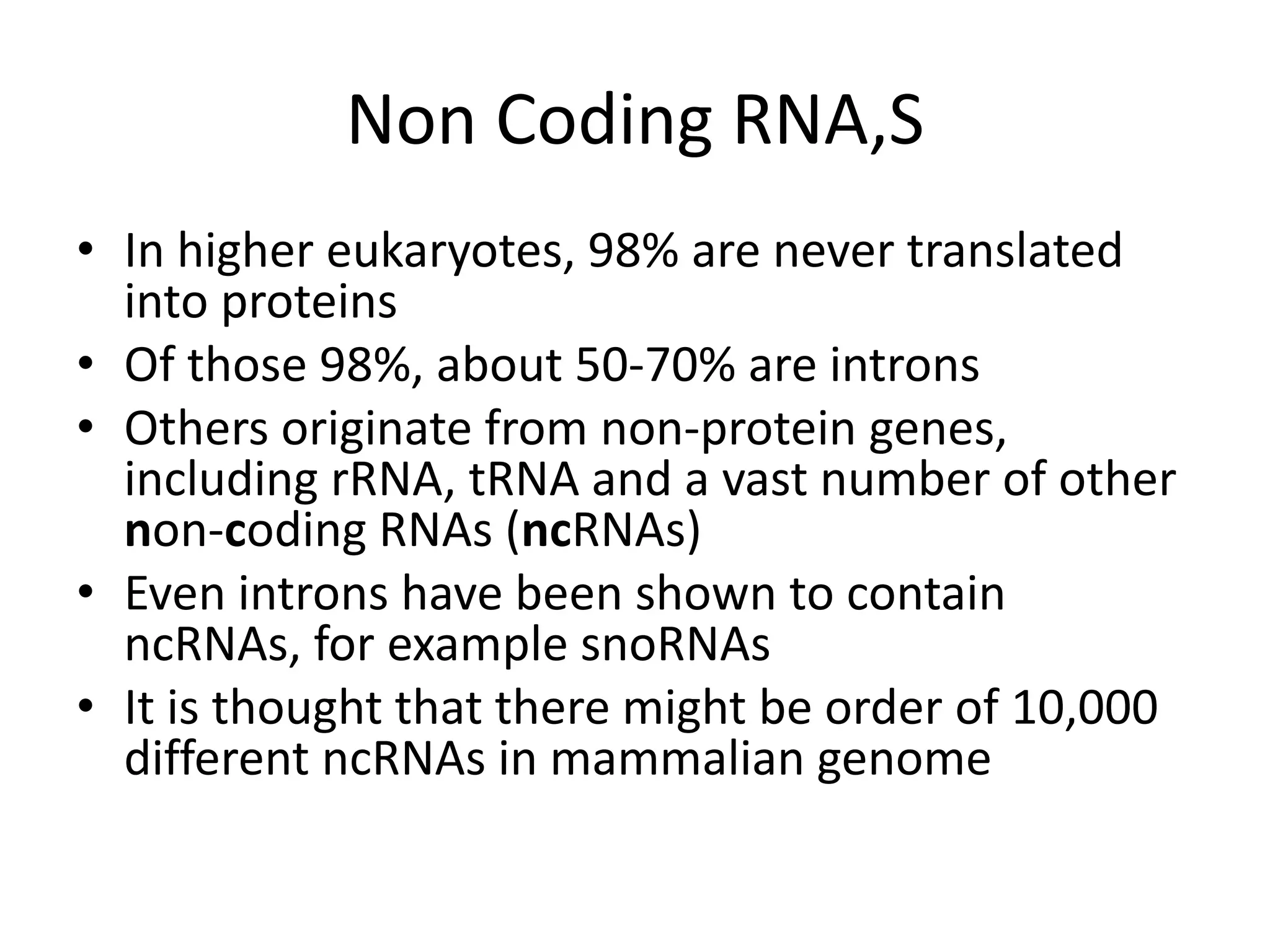 Non Coding RNA,S

• In higher eukaryotes, 98% are never translated into proteins
• Of those 98%, about 50-70% are introns
• Others originate from non-protein genes, including rRNA, tRNA and a vast number of other non-coding RNAs (ncRNAs)
• Even introns have been shown to contain ncRNAs, for example snoRNAs
• It is thought that there might be order of 10,000 different ncRNAs in mammalian genome